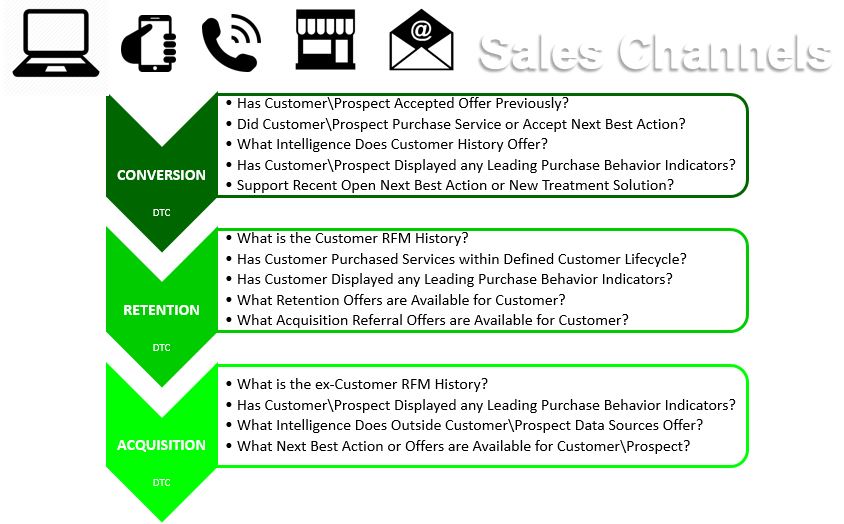 Sales Channels

CONVERSION
DTC

• Has Customer\Prospect Accepted Offer Previously?
• Did Customer\Prospect Purchase Service or Accept Next Best Action?
• What Intelligence Does Customer History Offer?
• Has Customer\Prospect Displayed any Leading Purchase Behavior Indicators?
• Support Recent Open Next Best Action or New Treatment Solution?

RETENTION
DTC

• What is the Customer RFM History?
• Has Customer Purchased Services within Defined Customer Lifecycle?
• Has Customer Displayed any Leading Purchase Behavior Indicators?
• What Retention Offers are Available for Customer?
• What Acquisition Referral Offers are Available for Customer?

ACQUISITION
DTC

• What is the ex-Customer RFM History?
• Has Customer\Prospect Displayed any Leading Purchase Behavior Indicators?
• What Intelligence Does Outside Customer\Prospect Data Sources Offer?
• What Next Best Action or Offers are Available for Customer\Prospect?